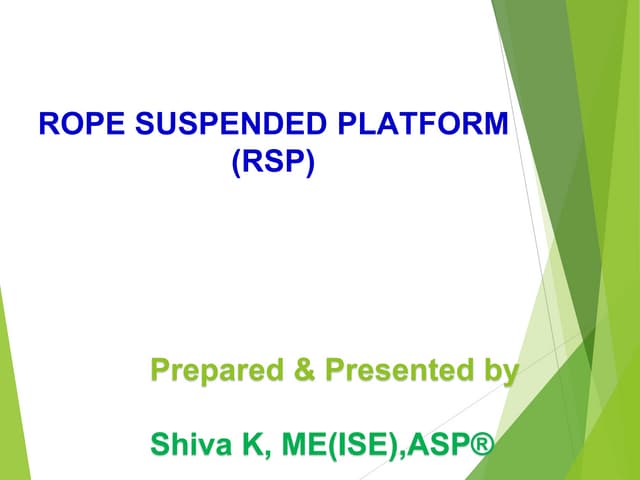 ROPE SUSPENDED PLATFORM
(RSP)

Prepared & Presented by

Shiva K, ME(ISE),ASP®